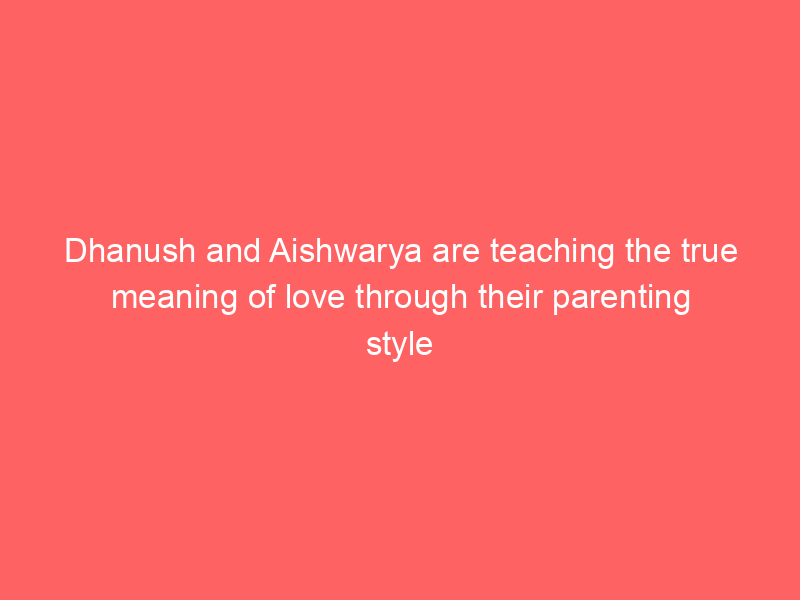 Dhanush and Aishwarya are teaching the true meaning of love through their parenting style